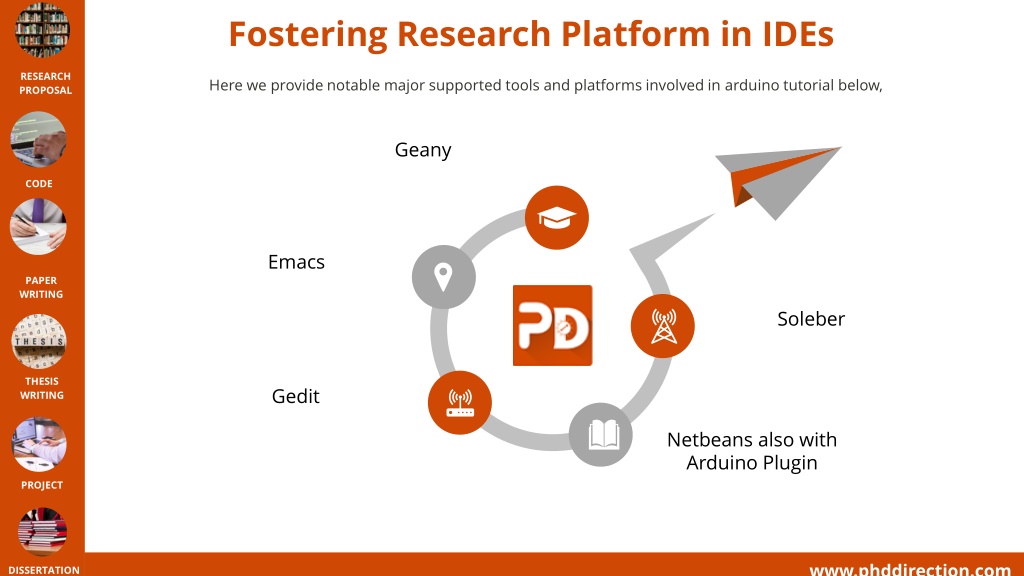 RESEARCH PROPOSAL

CODE

PAPER WRITING

THESIS

THESIS WRITING

PROJECT

DISSERTATION

Fostering Research Platform in IDEs

Here we provide notable major supported tools and platforms involved in arduino tutorial below,

Geany

Emacs

Gedit

PD

Soleber

Netbeans also with Arduino Plugin

www.phddirection.com